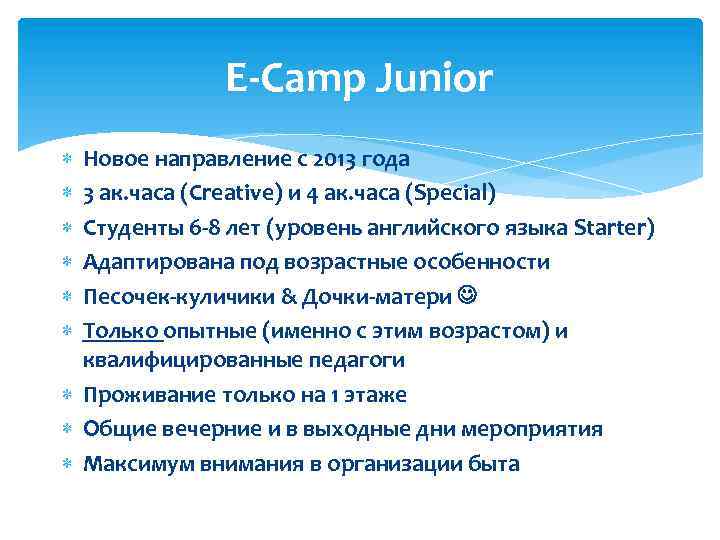 E-Camp Junior

Новое направление с 2013 года

3 ак.часа (Creative) и 4 ак.часа (Special)

Студенты 6-8 лет (уровень английского языка Starter)

Адаптирована под возрастные особенности

Песочек-куличики & Дочки-матери ☺

Только опытные (именно с этим возрастом) и квалифицированные педагоги

Проживание только на 1 этаже

Общие вечерние и в выходные дни мероприятия

Максимум внимания в организации быта